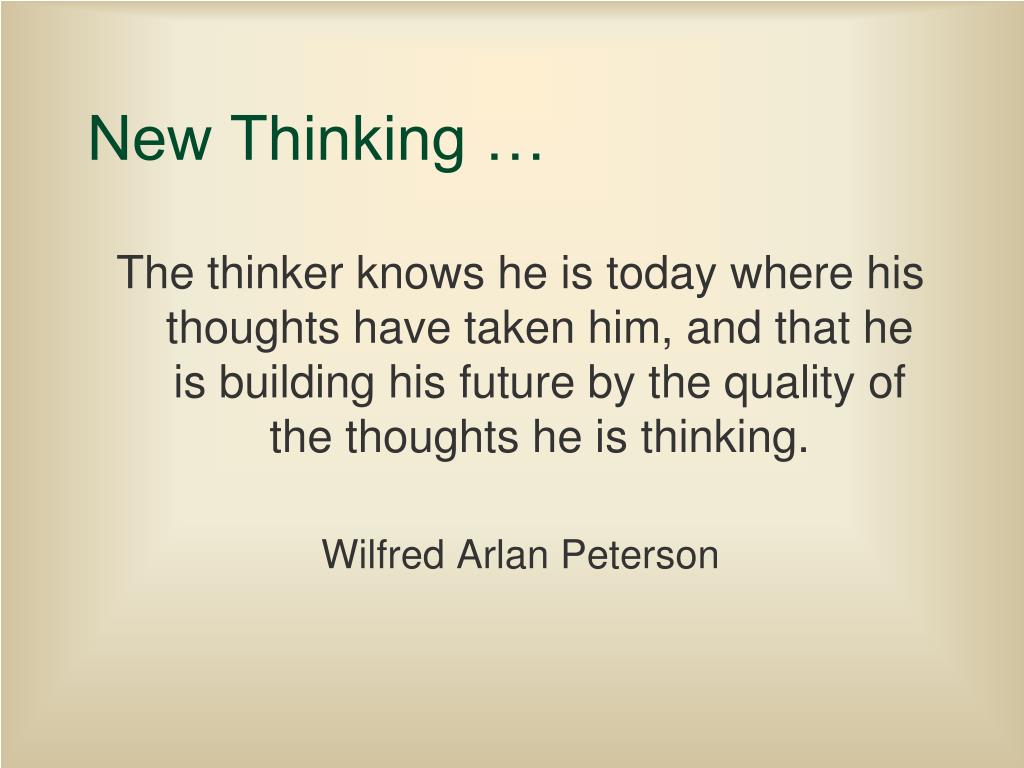 New Thinking …

The thinker knows he is today where his thoughts have taken him, and that he is building his future by the quality of the thoughts he is thinking.

Wilfred Arlan Peterson